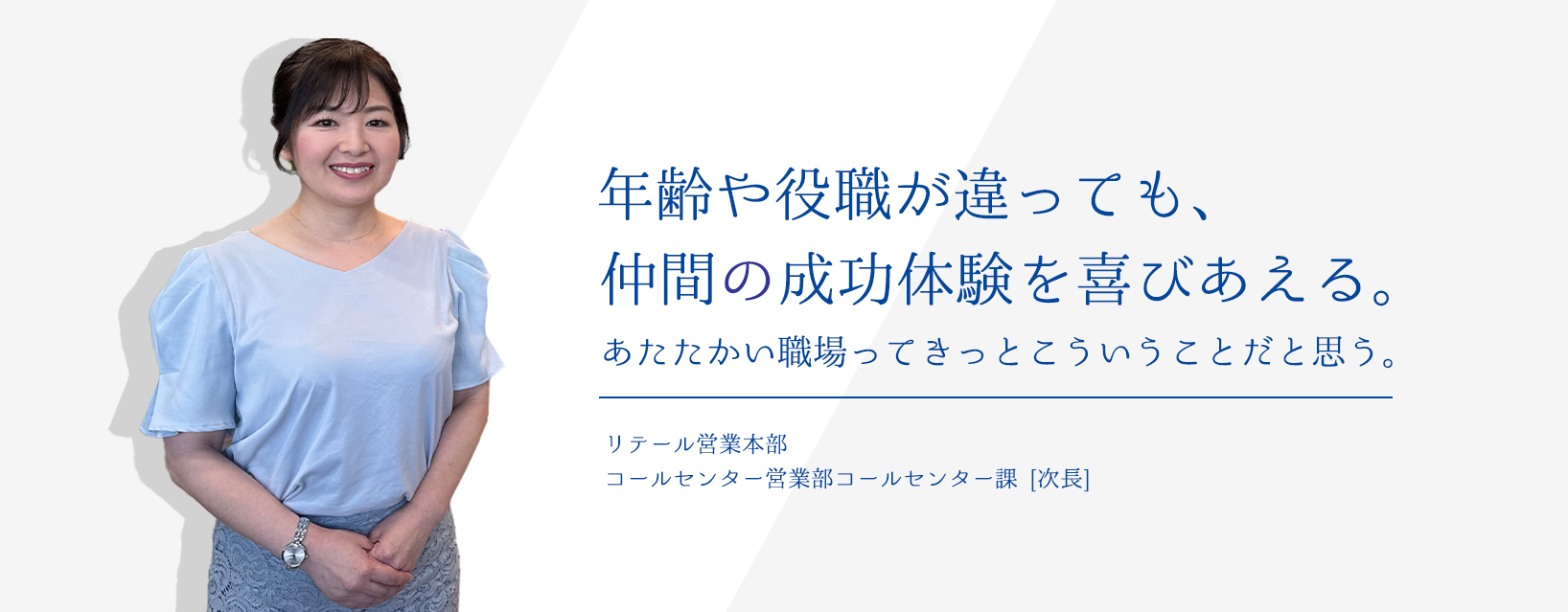 年齢や役職が違っても、
仲間の成功体験を喜びあえる。
あたたかい職場ってきっとこういうことだと思う。

リテール営業本部
コールセンター営業部コールセンター課 [次長]